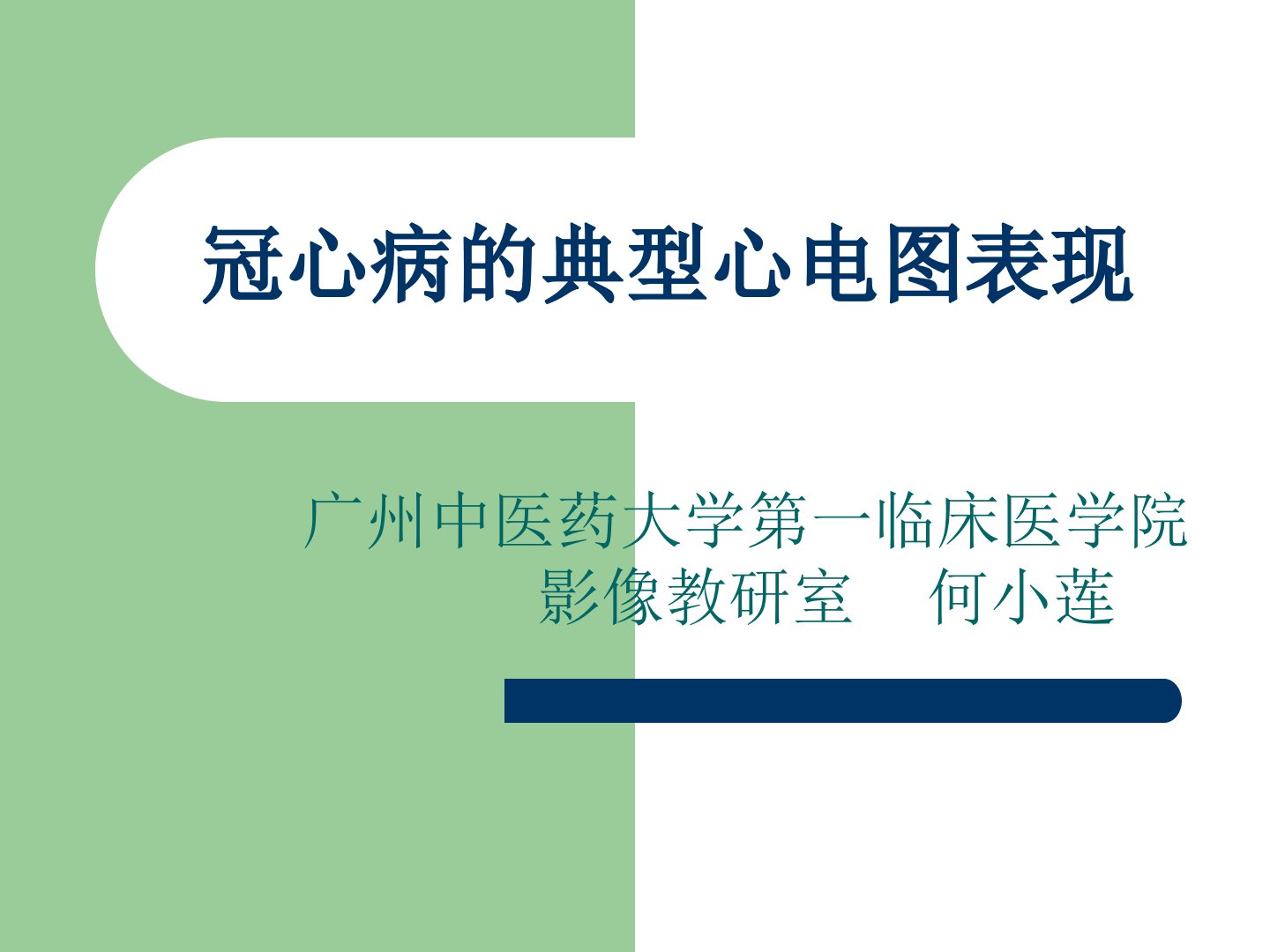 冠心病的典型心电图表现

广州中医药大学第一临床医学院
影像教研室　何小莲